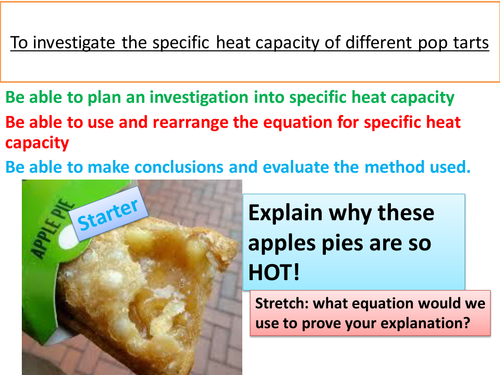 To investigate the specific heat capacity of different pop tarts

Be able to plan an investigation into specific heat capacity

Be able to use and rearrange the equation for specific heat capacity

Be able to make conclusions and evaluate the method used.

APPLE PIE

Starter

Explain why these apples pies are so HOT!

Stretch: what equation would we use to prove your explanation?